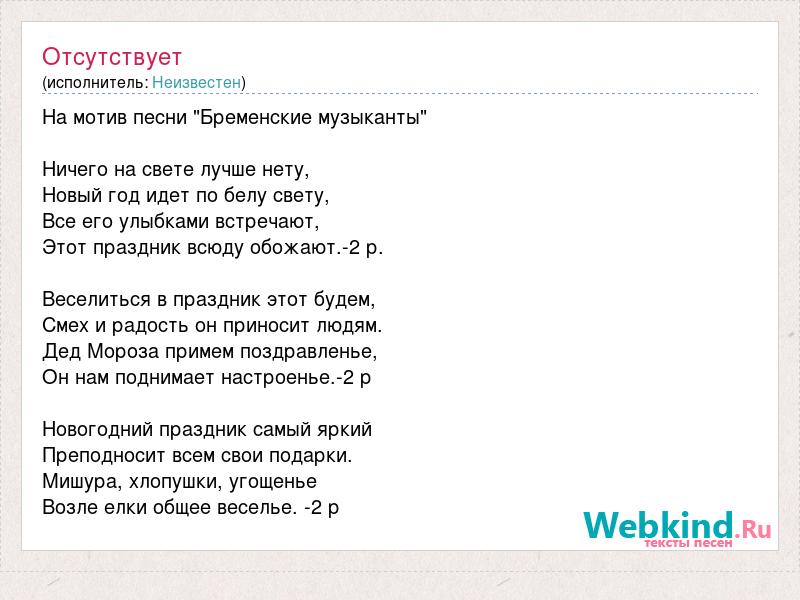 Отсутствует
(исполнитель: Неизвестен)

На мотив песни "Бременские музыканты"

Ничего на свете лучше нету,
Новый год идет по белу свету,
Все его улыбками встречают,
Этот праздник всюду обожают.-2 р.

Веселиться в праздник этот будем,
Смех и радость он приносит людям.
Дед Мороза примем поздравленье,
Он нам поднимает настроенье.-2 р

Новогодний праздник самый яркий
Преподносит всем свои подарки.
Мишура, хлопушки, угощенье
Возле елки общее веселье. -2 р

Webkind.Ru
тексты песен